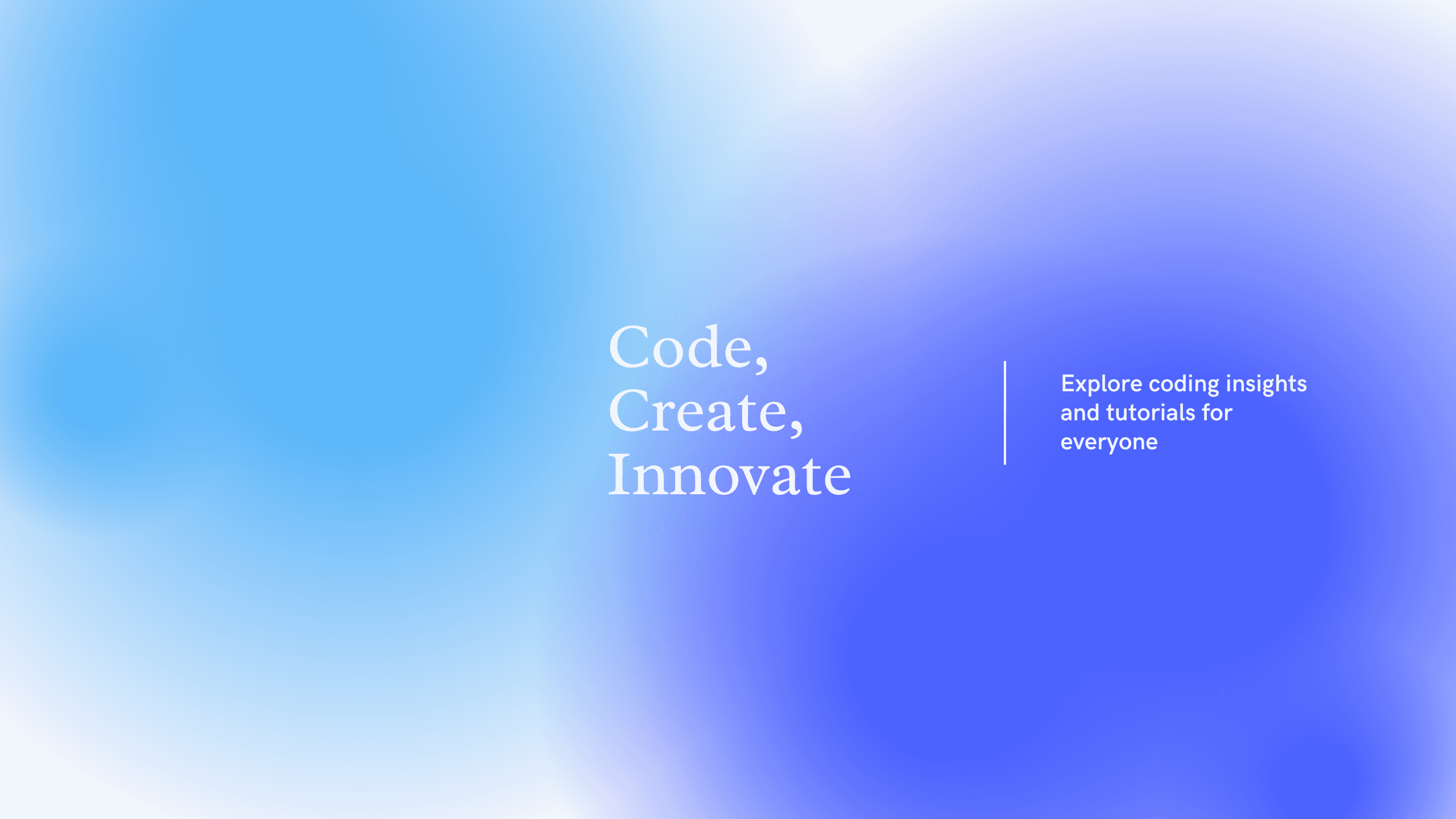 Code,
Create,
Innovate

Explore coding insights and tutorials for everyone